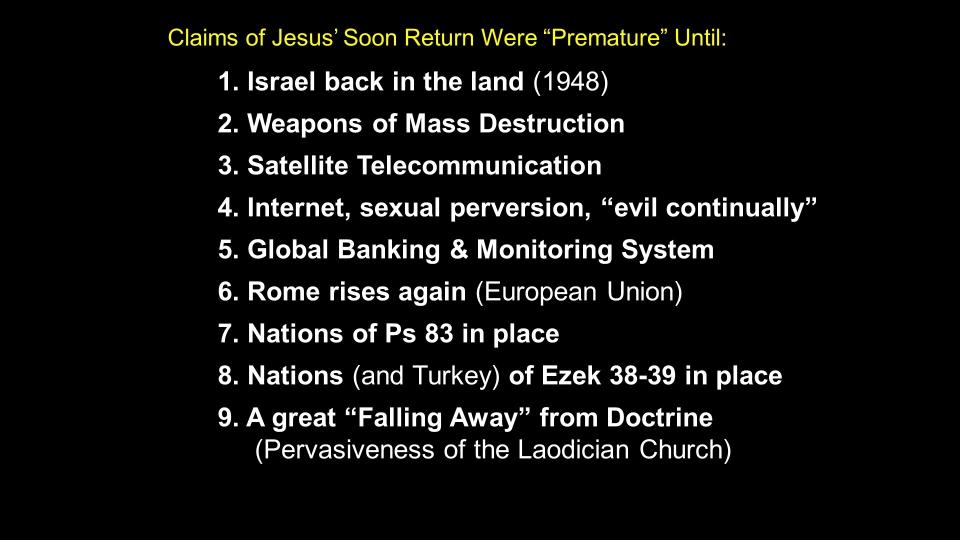 Claims of Jesus' Soon Return Were "Premature" Until:

1. Israel back in the land (1948)
2. Weapons of Mass Destruction
3. Satellite Telecommunication
4. Internet, sexual perversion, "evil continually"
5. Global Banking & Monitoring System
6. Rome rises again (European Union)
7. Nations of Ps 83 in place
8. Nations (and Turkey) of Ezek 38-39 in place
9. A great "Falling Away" from Doctrine (Pervasiveness of the Laodician Church)